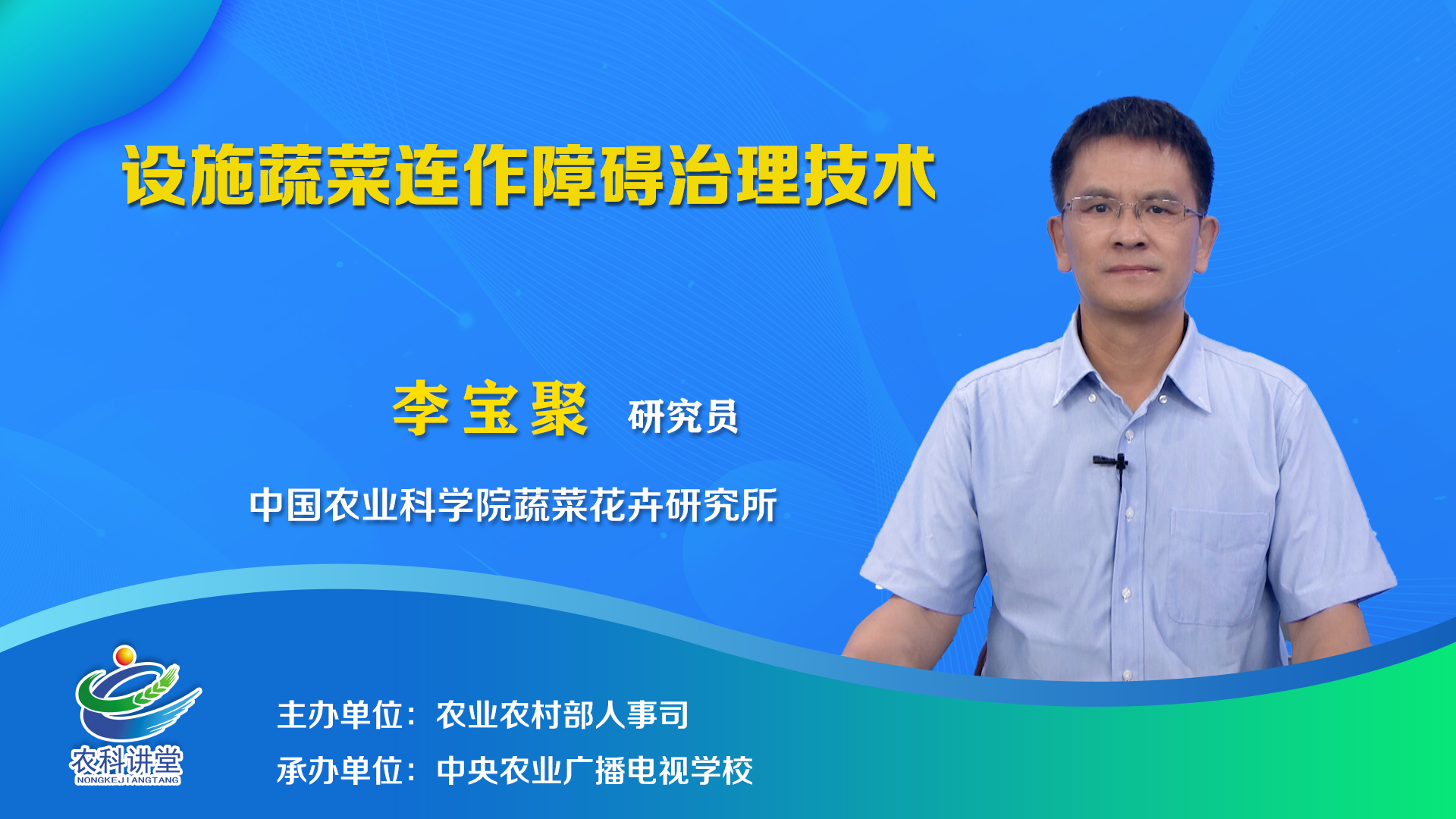 设施蔬菜连作障碍治理技术

李宝聚 研究员

中国农业科学院蔬菜花卉研究所

农科讲堂
NONGKEJIANGTANG

主办单位：农业农村部人事司
承办单位：中央农业广播电视学校